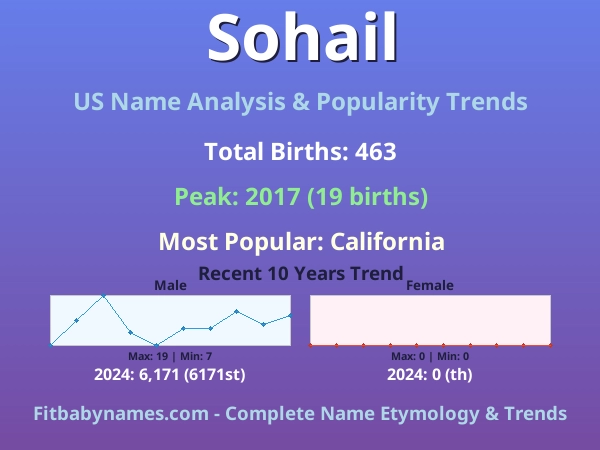 Sohail

US Name Analysis & Popularity Trends

Total Births: 463

Peak: 2017 (19 births)

Most Popular: California

Recent 10 Years Trend

Male

Max: 19 | Min: 7

2024: 6,171 (6171st)

Female

Max: 0 | Min: 0

2024: 0 (th)

Fitbabynames.com - Complete Name Etymology & Trends